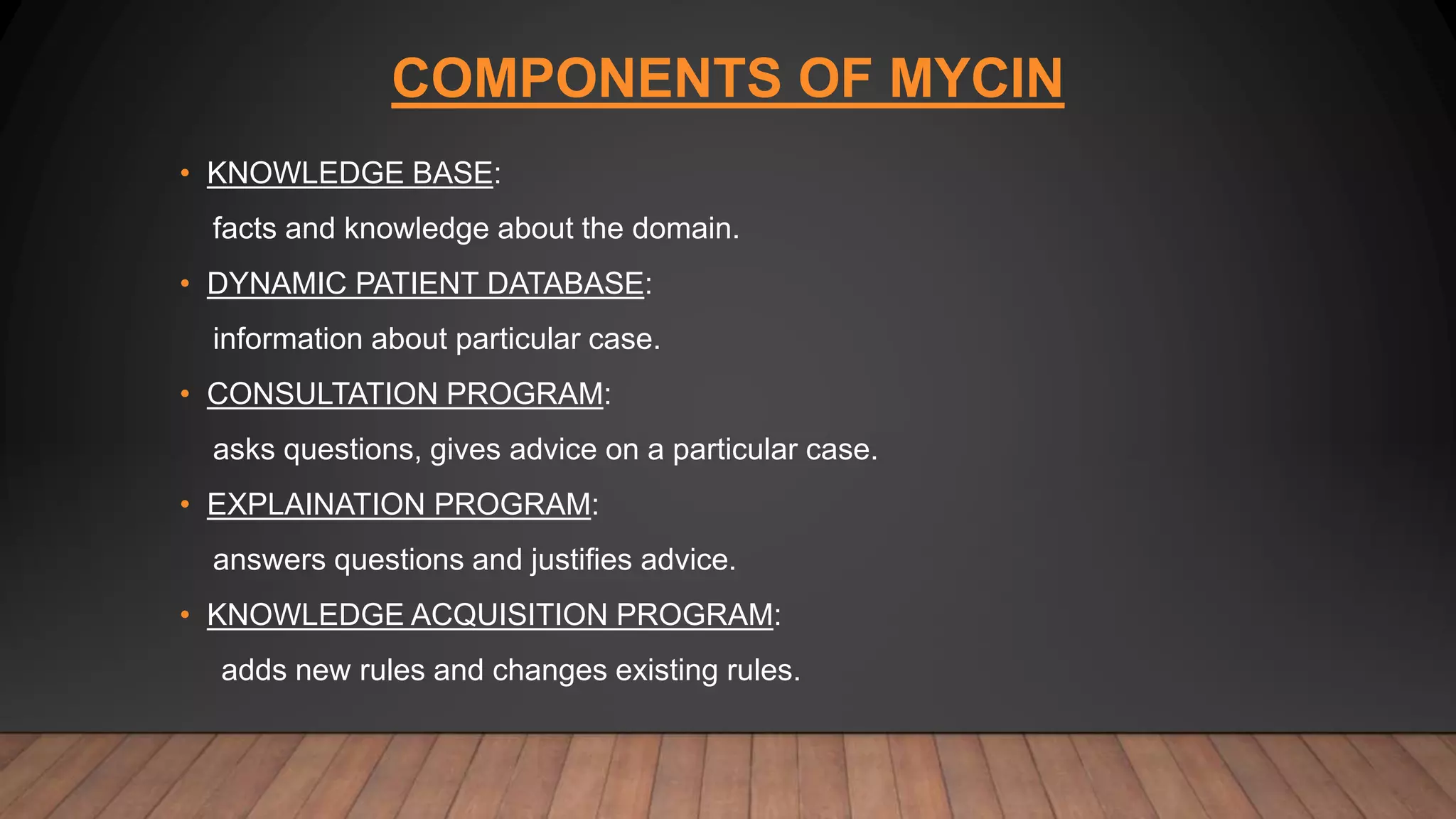 COMPONENTS OF MYCIN

• KNOWLEDGE BASE:

facts and knowledge about the domain.

• DYNAMIC PATIENT DATABASE:

information about particular case.

• CONSULTATION PROGRAM:

asks questions, gives advice on a particular case.

• EXPLAINATION PROGRAM:

answers questions and justifies advice.

• KNOWLEDGE ACQUISITION PROGRAM:

adds new rules and changes existing rules.